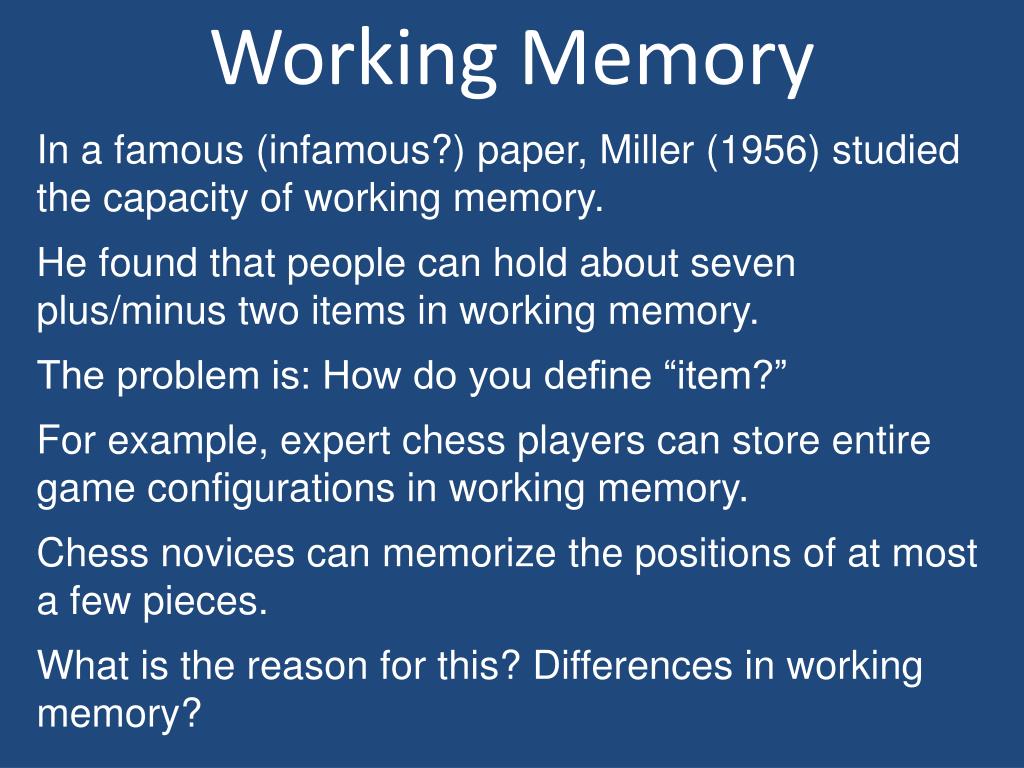 Working Memory

In a famous (infamous?) paper, Miller (1956) studied the capacity of working memory.

He found that people can hold about seven plus/minus two items in working memory.

The problem is: How do you define “item?”

For example, expert chess players can store entire game configurations in working memory.

Chess novices can memorize the positions of at most a few pieces.

What is the reason for this? Differences in working memory?